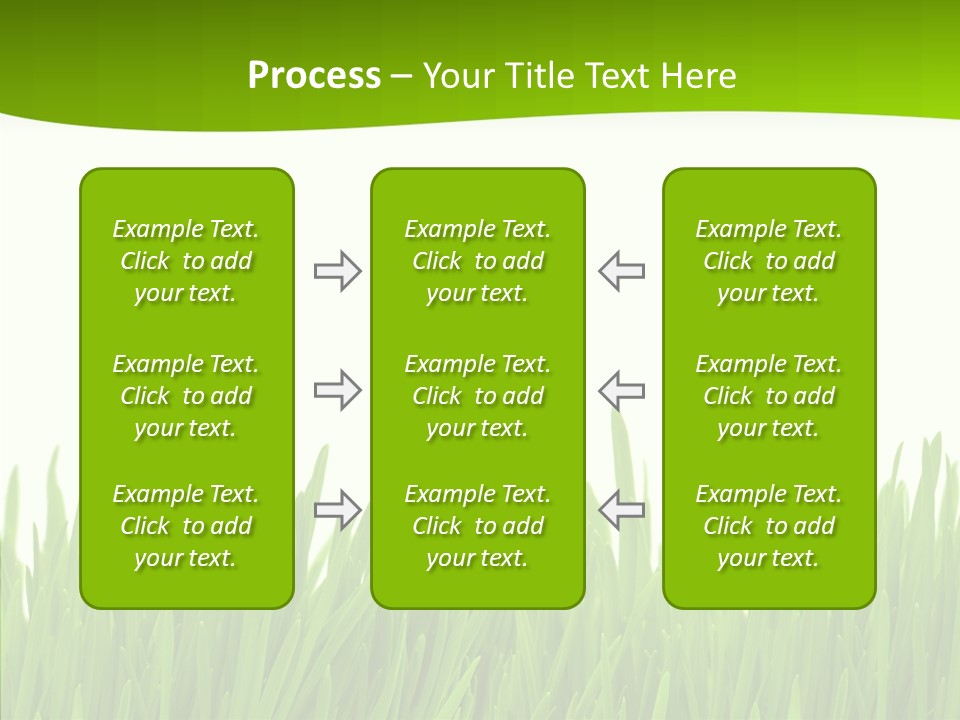 Process – Your Title Text Here

Example Text. Click to add your text.

Example Text. Click to add your text.

Example Text. Click to add your text.

Example Text. Click to add your text.

Example Text. Click to add your text.

Example Text. Click to add your text.

Example Text. Click to add your text.

Example Text. Click to add your text.

Example Text. Click to add your text.